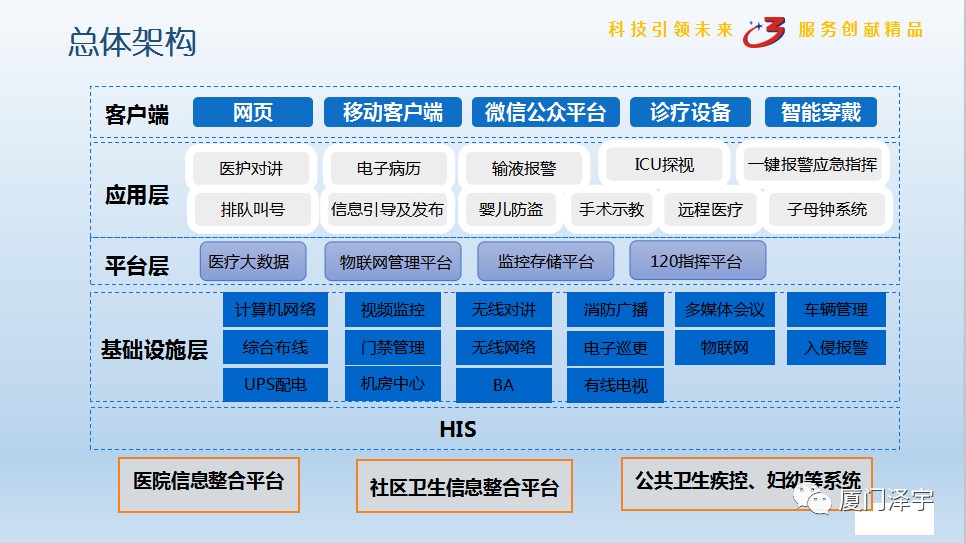 总体架构

科技引领未来 服务创献精品

客户端
网页
移动客户端
微信公众平台
诊疗设备
智能穿戴

应用层
医护对讲
电子病历
输液报警
ICU探视
一键报警应急指挥
排队叫号
信息引导及发布
婴儿防盗
手术示教
远程医疗
子母钟系统

平台层
医疗大数据
物联网管理平台
监控存储平台
120指挥平台

基础设施层
计算机网络
视频监控
无线对讲
消防广播
多媒体会议
车辆管理
综合布线
门禁管理
无线网络
电子巡更
物联网
入侵报警
UPS配电
机房中心
BA
有线电视

HIS

医院信息整合平台
社区卫生信息整合平台
公共卫生疾控、妇幼等系统

厦门泽宇